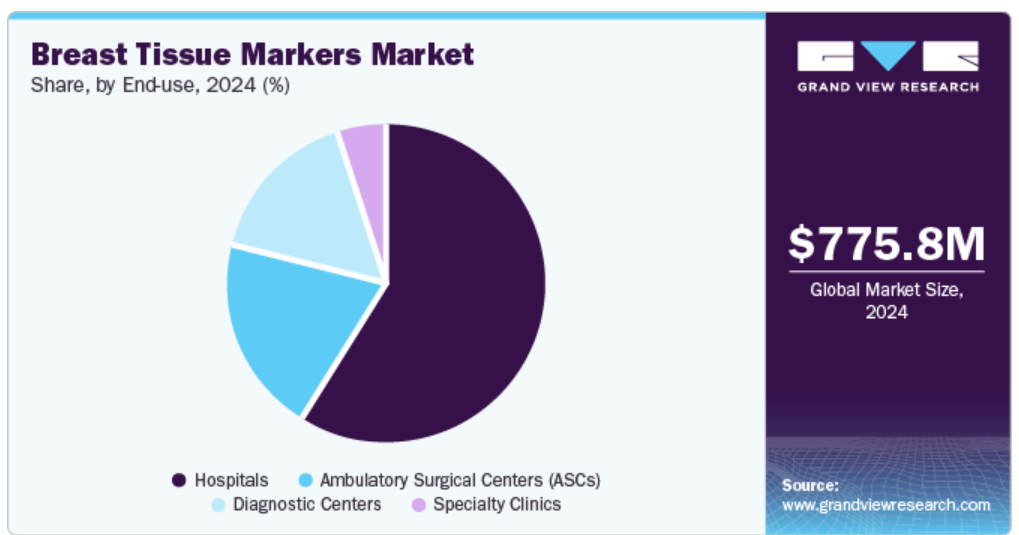 Breast Tissue Markers Market
Share, by End-use, 2024 (%)

Hospitals
Ambulatory Surgical Centers (ASCs)
Diagnostic Centers
Specialty Clinics

GRAND VIEW RESEARCH

$775.8M
Global Market Size, 2024

Source:
www.grandviewresearch.com